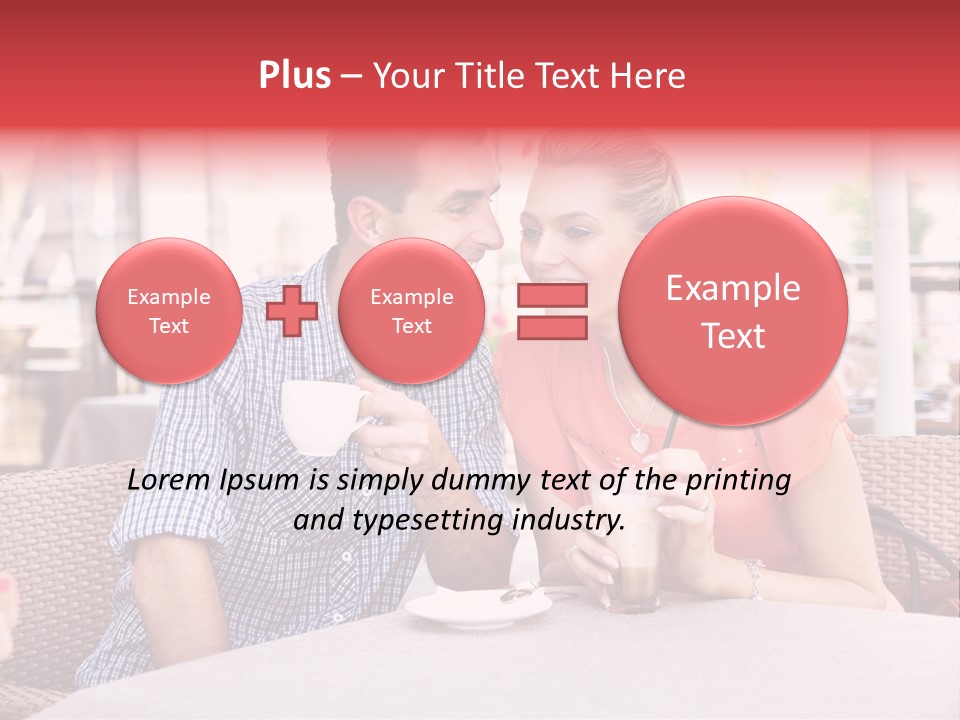 Plus – Your Title Text Here

Example Text

Example Text

Example Text

Lorem Ipsum is simply dummy text of the printing and typesetting industry.